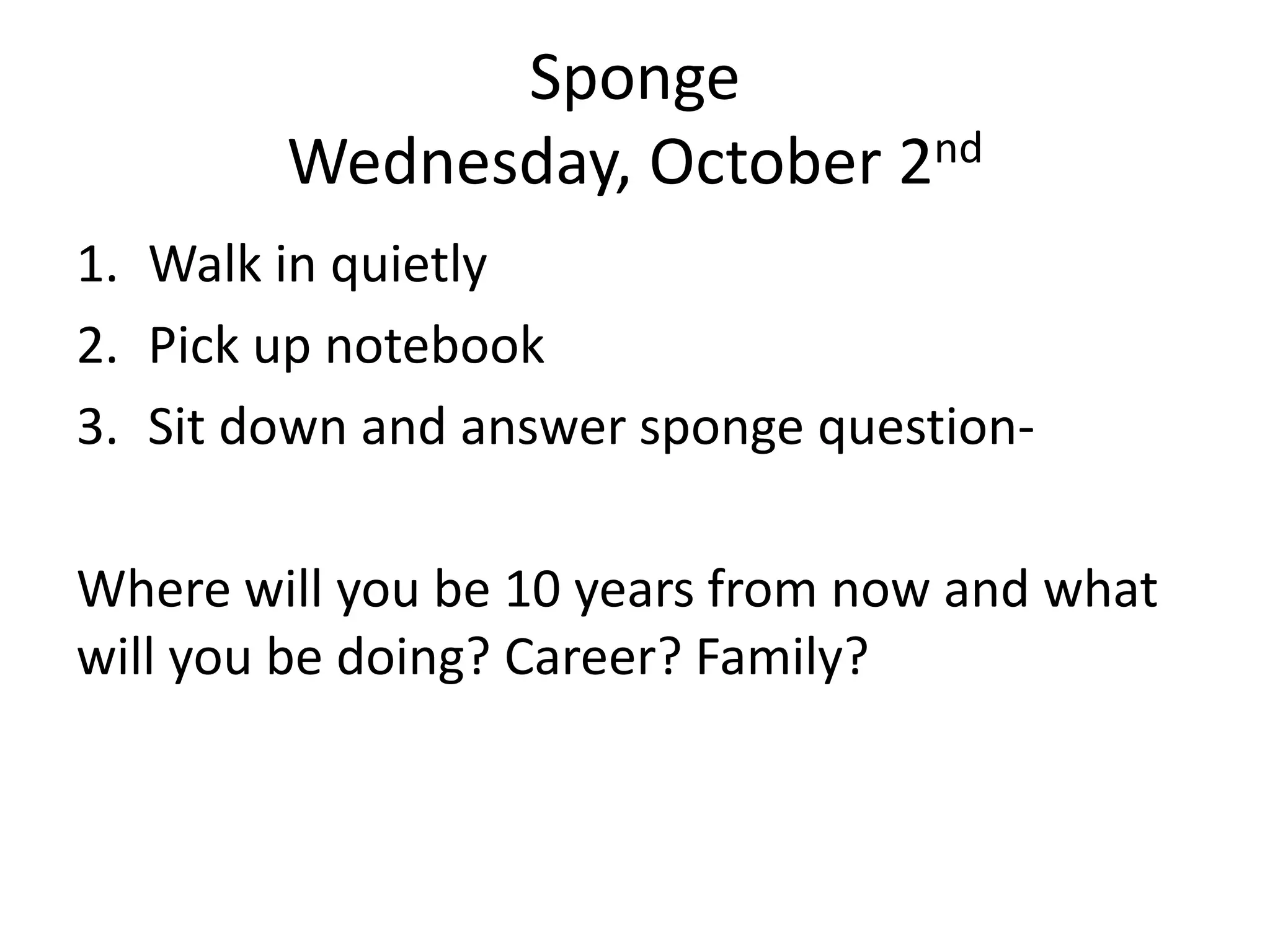 Sponge
Wednesday, October 2nd

1. Walk in quietly
2. Pick up notebook
3. Sit down and answer sponge question-

Where will you be 10 years from now and what will you be doing? Career? Family?